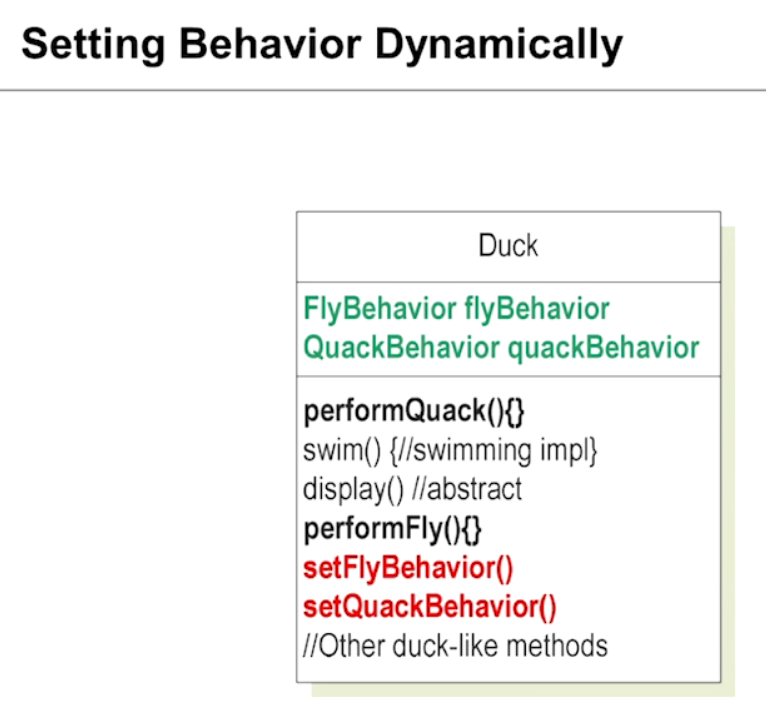 Setting Behavior Dynamically

Duck

FlyBehavior flyBehavior
QuackBehavior quackBehavior

performQuack(){}
swim() {//swimming impl}
display() //abstract
performFly(){}
setFlyBehavior()
setQuackBehavior()
//Other duck-like methods